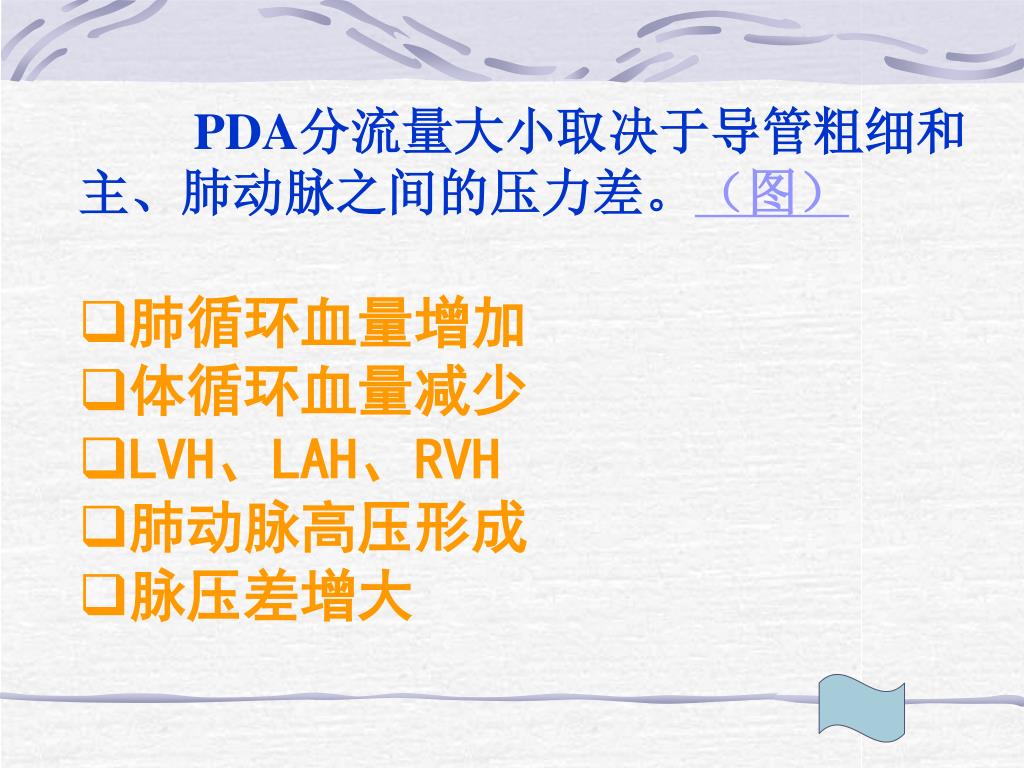 PDA分流量大小取决于导管粗细和主、肺动脉之间的压力差。（图）

❑肺循环血量增加
❑体循环血量减少
❑LVH、LAH、RVH
❑肺动脉高压形成
❑脉压差增大